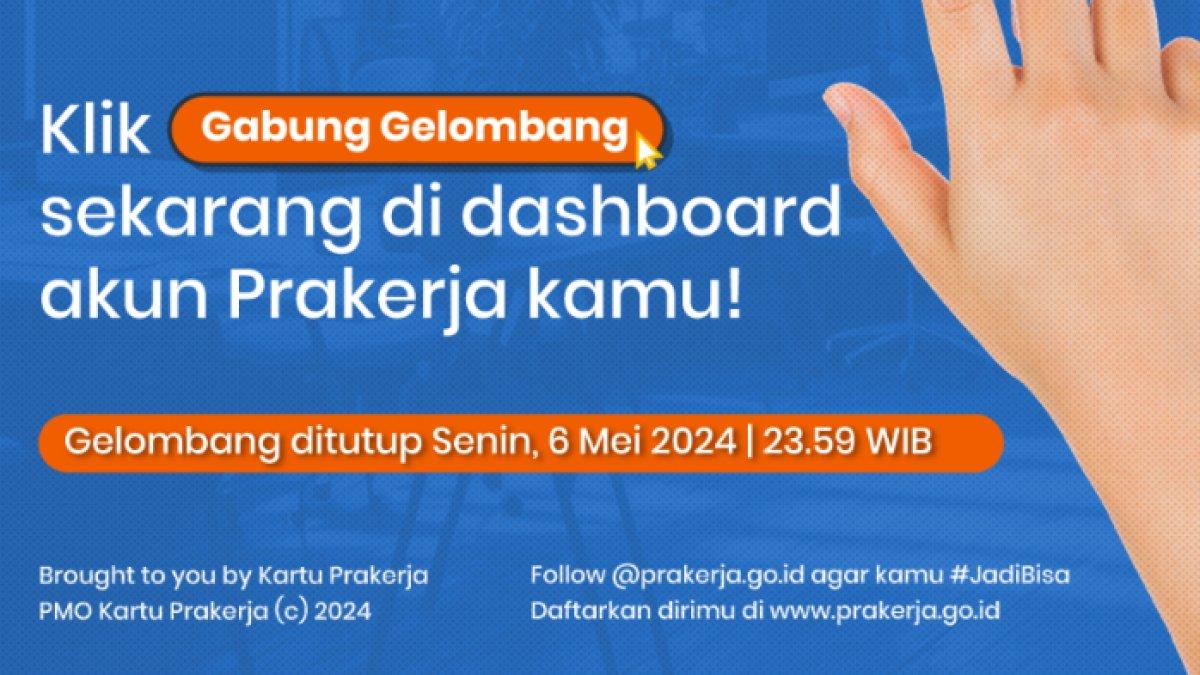 Klik Gabung Gelombang sekarang di dashboard akun Prakerja kamu!

Gelombang ditutup Senin, 6 Mei 2024 | 23.59 WIB

Brought to you by Kartu Prakerja
PMO Kartu Prakerja (c) 2024

Follow @prakerja.go.id agar kamu #JadiBisa
Daftarkan dirimu di www.prakerja.go.id